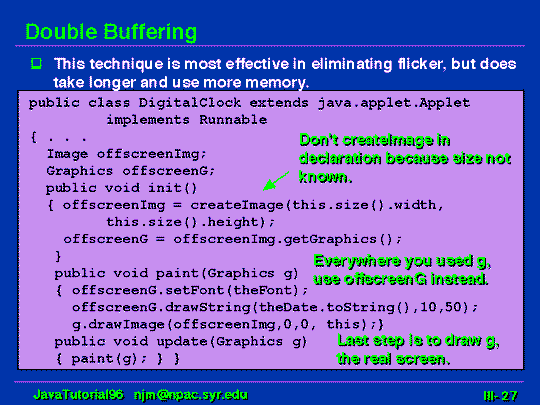 Double Buffering

This technique is most effective in eliminating flicker, but does take longer and use more memory.

public class DigitalClock extends java.applet.Applet
        implements Runnable
{ . . .
  Image offscreenImg;
  Graphics offscreenG;
  public void init()
  { offscreenImg = createImage(this.size().width,
        this.size().height);
    offscreenG = offscreenImg.getGraphics();
   }
   public void paint(Graphics g)
   { offscreenG.setFont(theFont);
     offscreenG.drawString(theDate.toString(),10,50);
     g.drawImage(offscreenImg,0,0, this);}
   public void update(Graphics g)
   { paint(g); } }

Don't createImage in declaration because size not known.

Everywhere you used g, use offscreenG instead.

Last step is to draw g, the real screen.

JavaTutorial96 njm@npac.syr.edu

III- 27